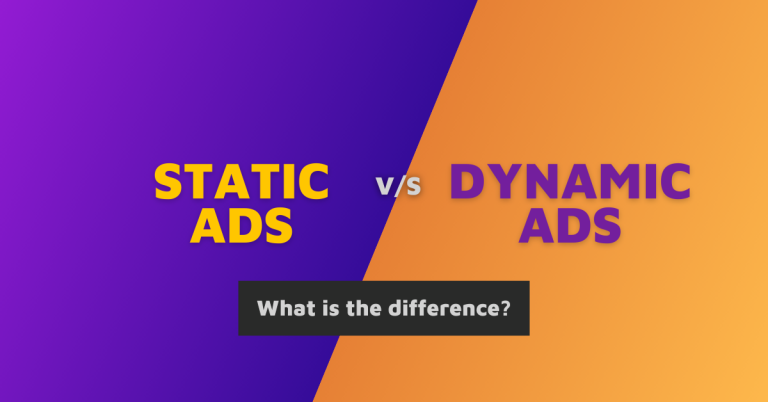 STATIC ADS

v/s

DYNAMIC ADS

What is the difference?